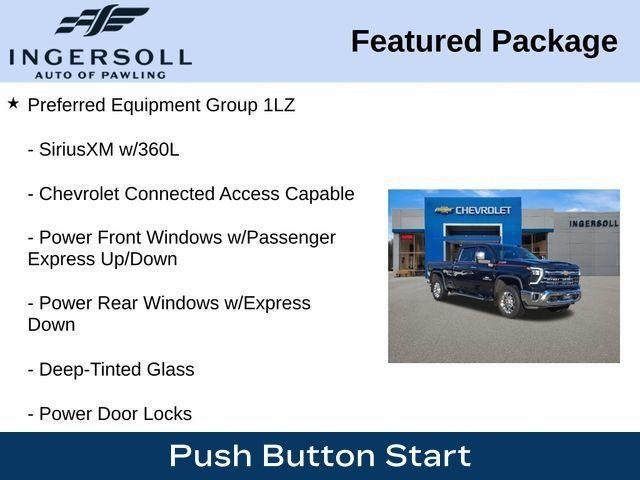 INGERSOLL
AUTO OF PAWLING

Featured Package

★ Preferred Equipment Group 1LZ

- SiriusXM w/360L

- Chevrolet Connected Access Capable

- Power Front Windows w/Passenger Express Up/Down

- Power Rear Windows w/Express Down

- Deep-Tinted Glass

- Power Door Locks

CHEVROLET

INGERSOLL

Push Button Start